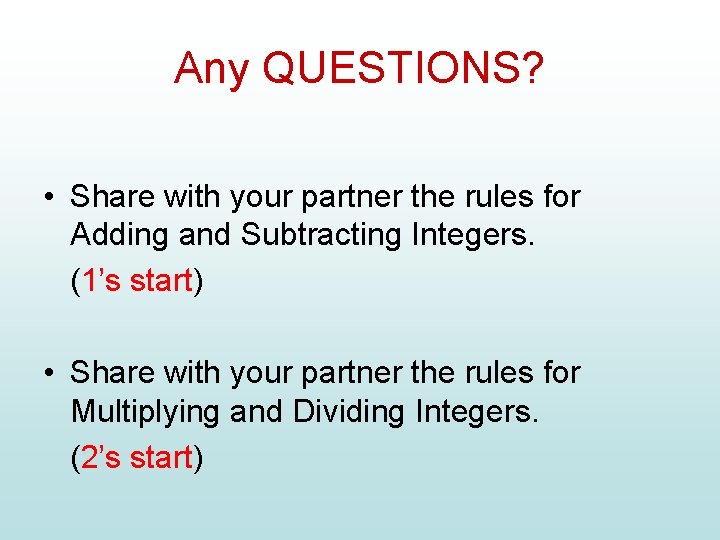 Any QUESTIONS?

• Share with your partner the rules for Adding and Subtracting Integers.

(1’s start)

• Share with your partner the rules for Multiplying and Dividing Integers.

(2’s start)